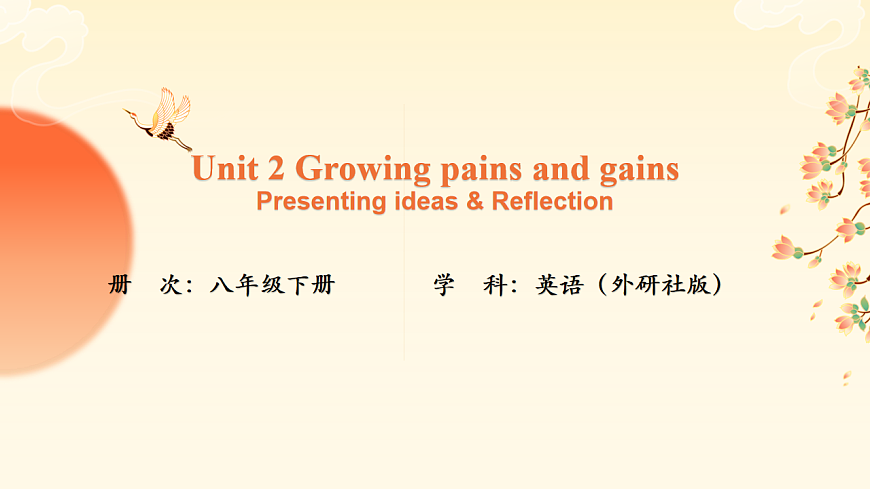 Unit 2 Growing pains and gains
Presenting ideas & Reflection

册　次：八年级下册　　　学　科：英语（外研社版）